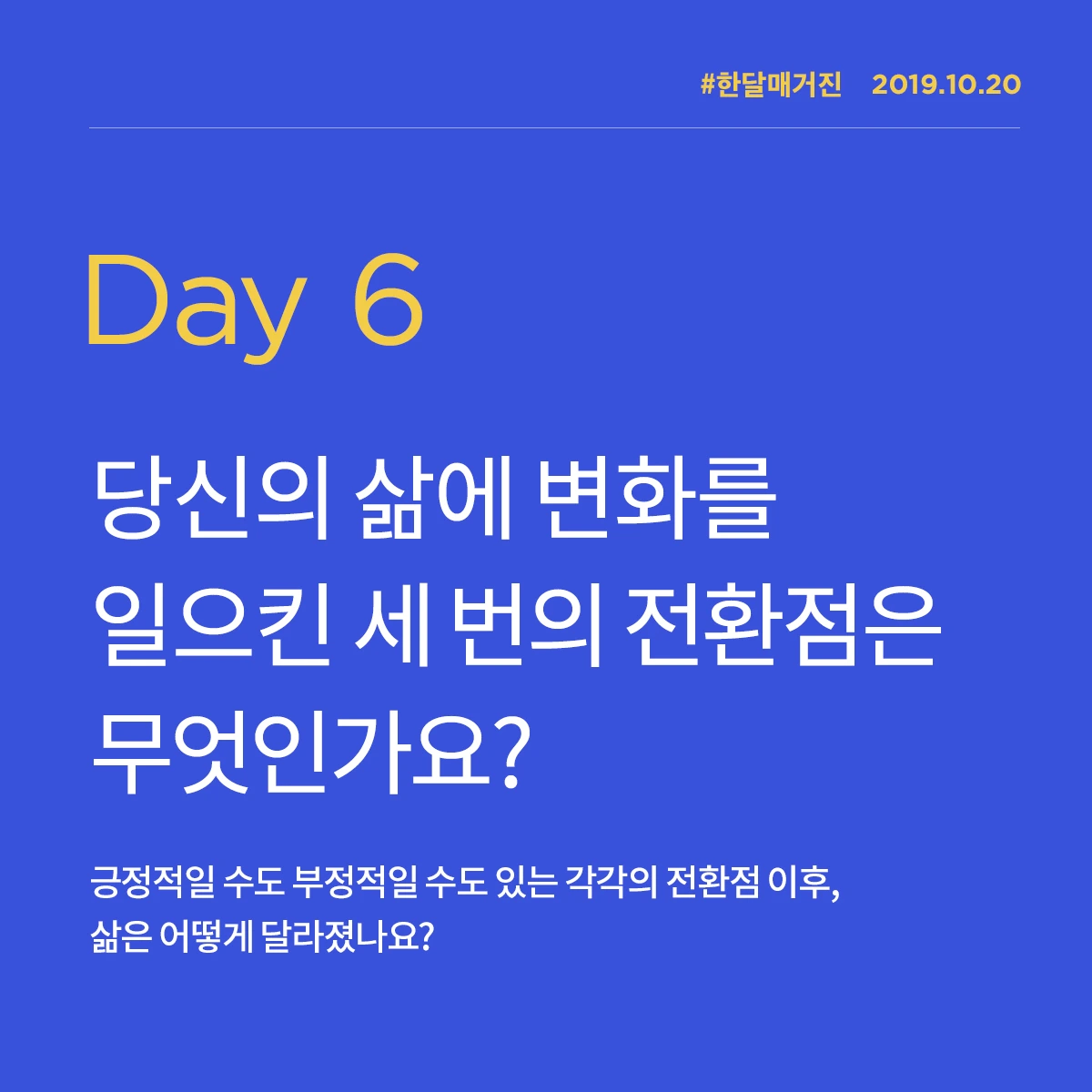 #한달매거진 2019.10.20

Day 6

당신의 삶에 변화를 일으킨 세 번의 전환점은 무엇인가요?

긍정적일 수도 부정적일 수도 있는 각각의 전환점 이후, 삶은 어떻게 달라졌나요?